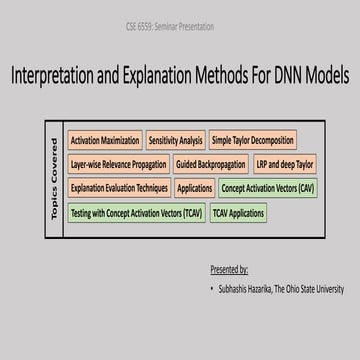 CSE 6559: Seminar Presentation

Interpretation and Explanation Methods For DNN Models

Topics Covered

Activation Maximization
Sensitivity Analysis
Simple Taylor Decomposition
Layer-wise Relevance Propagation
Guided Backpropagation
LRP and deep Taylor
Explanation Evaluation Techniques
Applications
Concept Activation Vectors (CAV)
Testing with Concept Activation Vectors (TCAV)
TCAV Applications

Presented by:

• Subhashis Hazarika, The Ohio State University